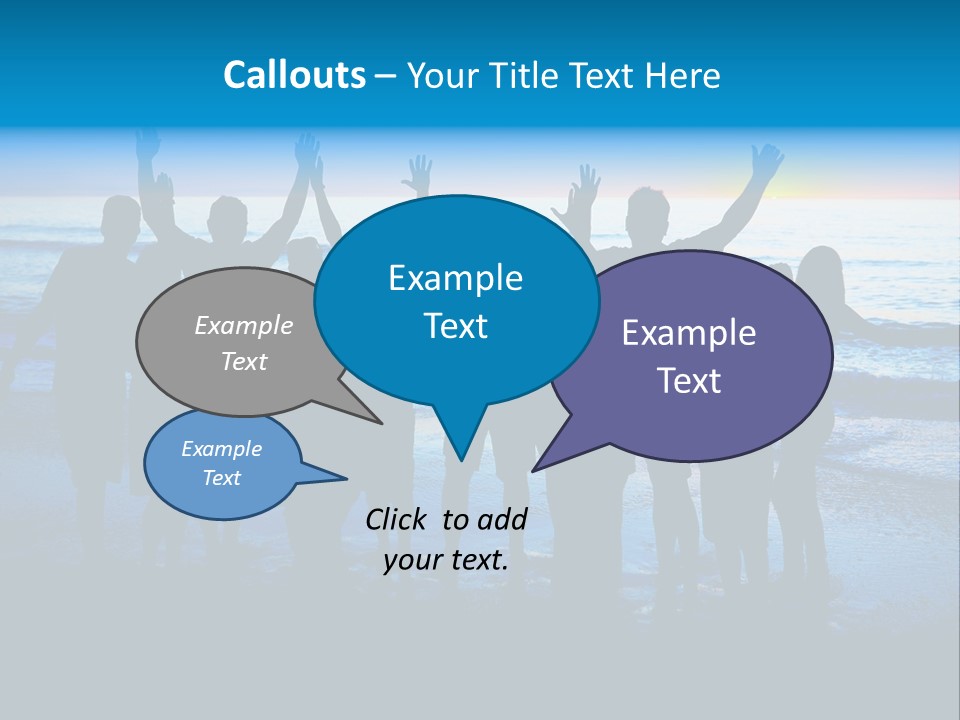 Callouts – Your Title Text Here

Example Text

Example Text

Example Text

Example Text

Click to add your text.